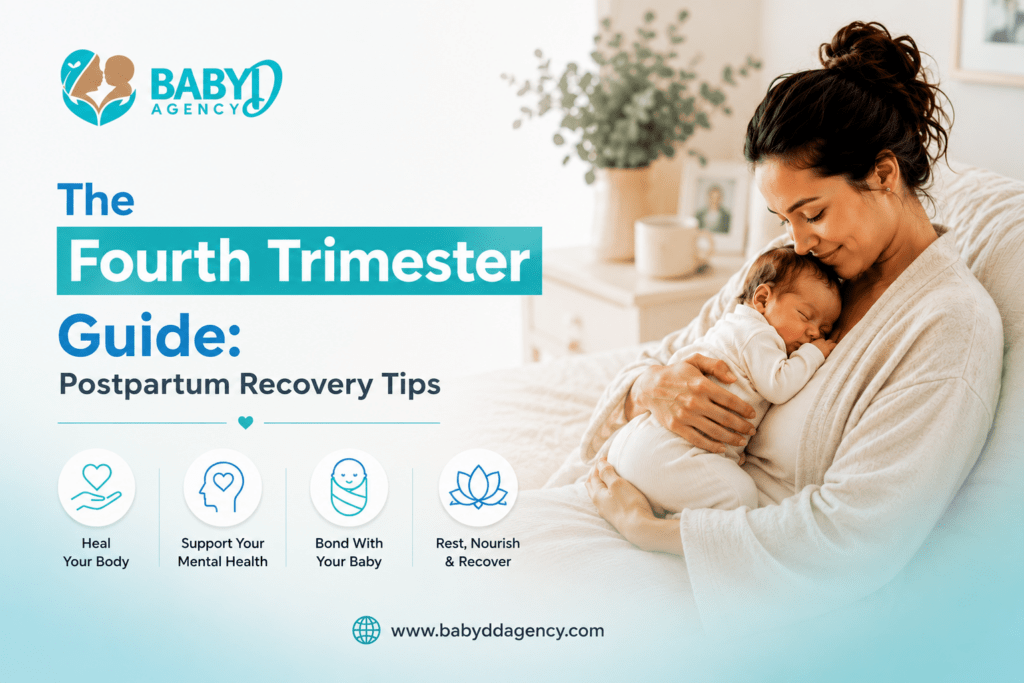 BABY D AGENCY

The Fourth Trimester Guide: Postpartum Recovery Tips

Heal Your Body

Support Your Mental Health

Bond With Your Baby

Rest, Nourish & Recover

www.babyddagency.com